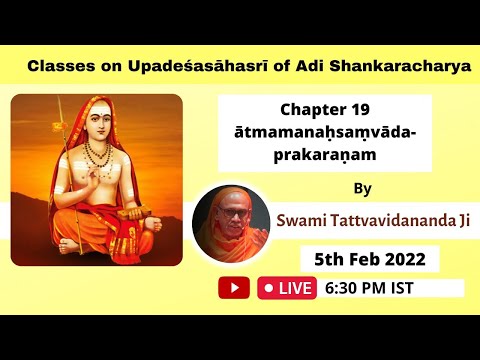 Classes on Upadeśasāhasrī of Adi Shankaracharya

Chapter 19
ātmamanaḥsaṃvāda-prakaraṇam

By

Swami Tattvavidananda Ji

5th Feb 2022

LIVE 6:30 PM IST